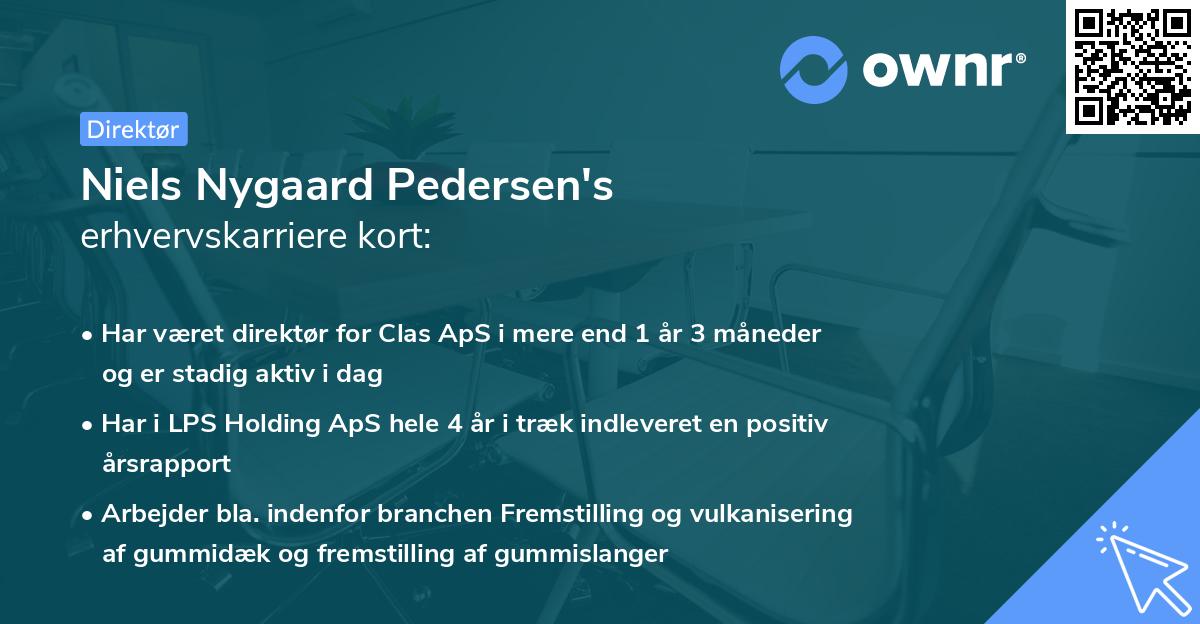 ownr®

Direktør

Niels Nygaard Pedersen's
erhvervskarriere kort:

• Har været direktør for Clas ApS i mere end 1 år 3 måneder og er stadig aktiv i dag

• Har i LPS Holding ApS hele 4 år i træk indleveret en positiv årsrapport

• Arbejder bla. indenfor branchen Fremstilling og vulkanisering af gummidæk og fremstilling af gummislanger